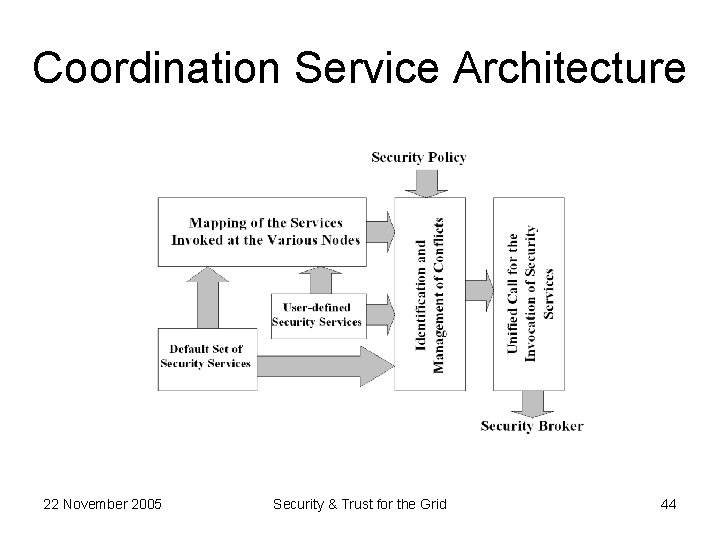 Coordination Service Architecture

Security Policy

Mapping of the Services Invoked at the Various Nodes

User-defined Security Services

Default Set of Security Services

Identification and Management of Conflicts

Unified Call for the Invocation of Security Services

Security Broker

22 November 2005

Security & Trust for the Grid

44